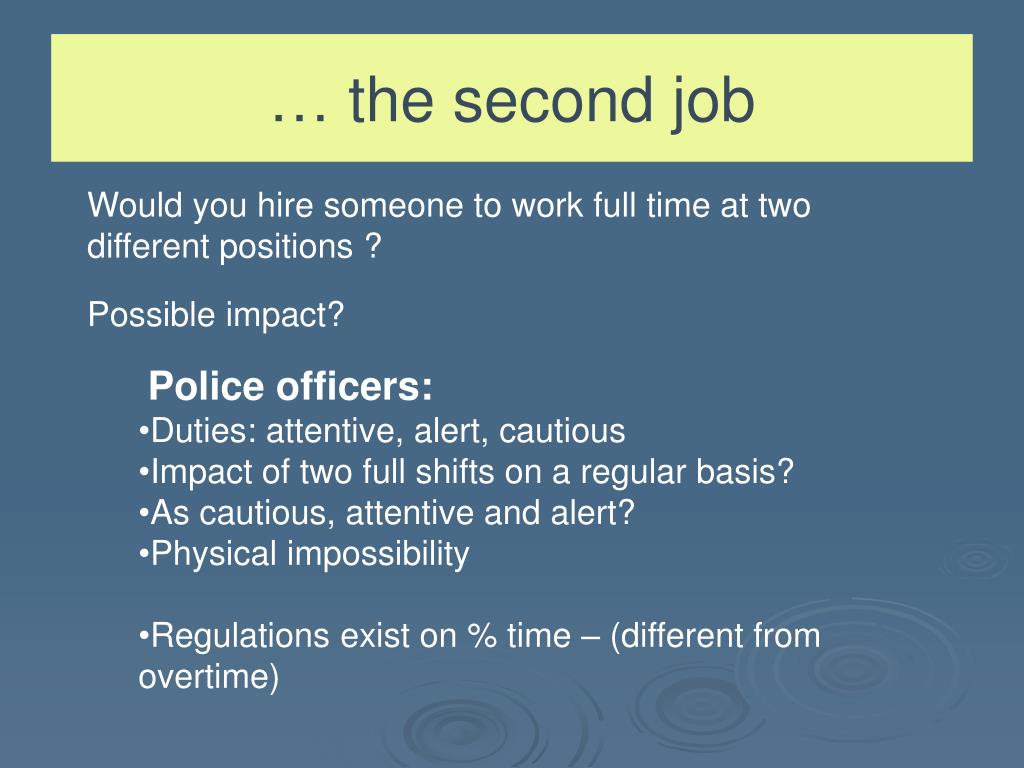 … the second job

Would you hire someone to work full time at two different positions ?

Possible impact?

Police officers:
•Duties: attentive, alert, cautious
•Impact of two full shifts on a regular basis?
•As cautious, attentive and alert?
•Physical impossibility

•Regulations exist on % time – (different from overtime)